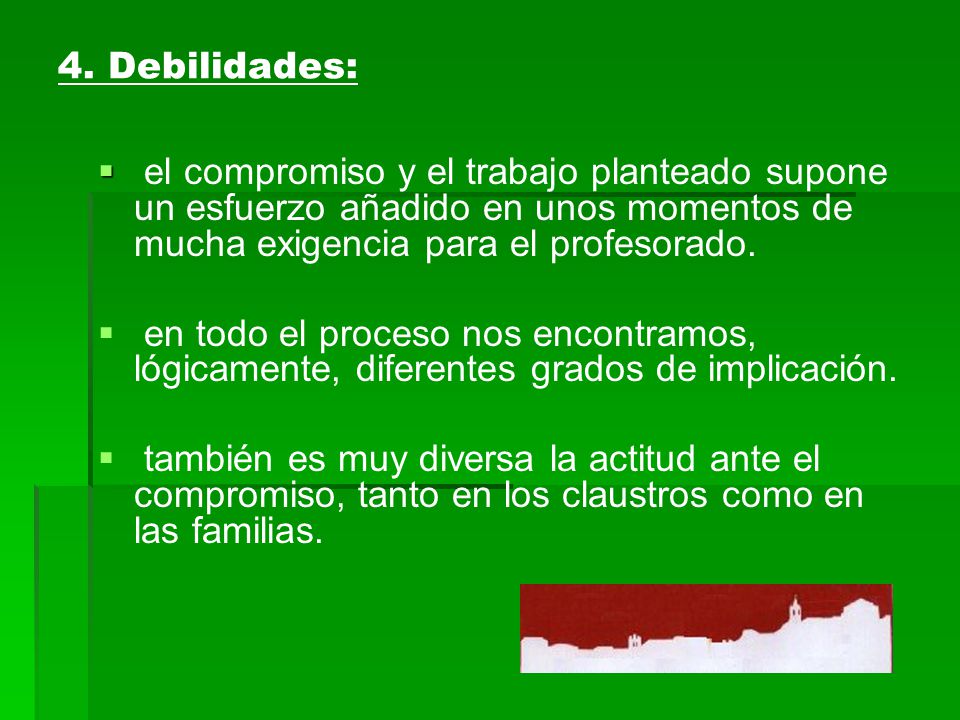 4. Debilidades:

▪ el compromiso y el trabajo planteado supone un esfuerzo añadido en unos momentos de mucha exigencia para el profesorado.

▪ en todo el proceso nos encontramos, lógicamente, diferentes grados de implicación.

▪ también es muy diversa la actitud ante el compromiso, tanto en los claustros como en las familias.